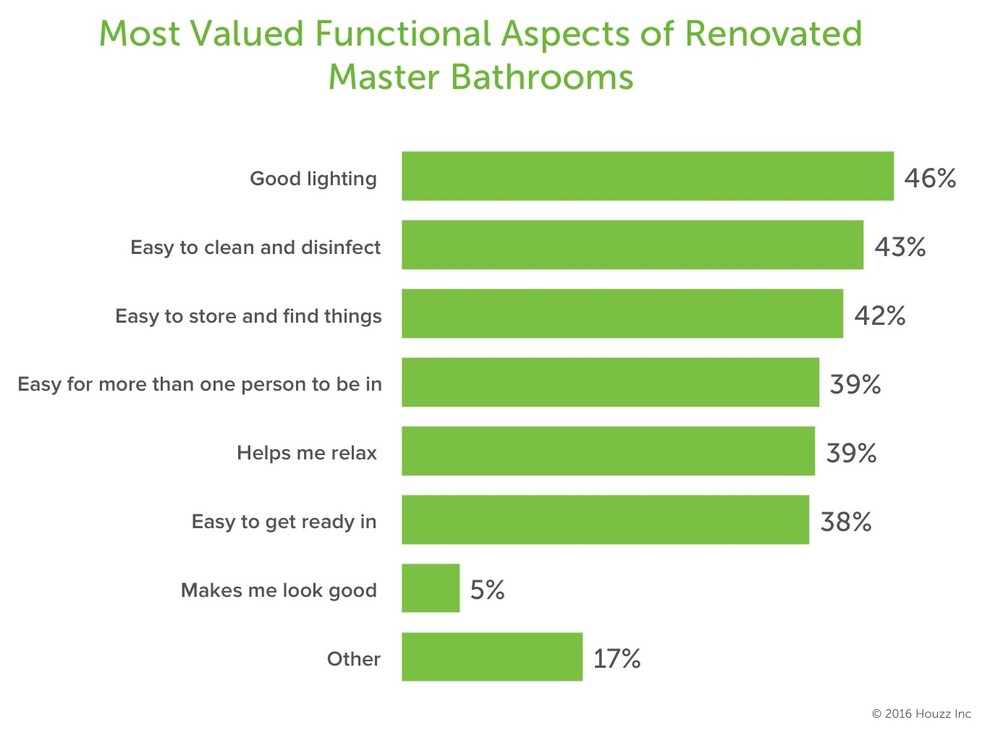 Most Valued Functional Aspects of Renovated Master Bathrooms

Good lighting 46%

Easy to clean and disinfect 43%

Easy to store and find things 42%

Easy for more than one person to be in 39%

Helps me relax 39%

Easy to get ready in 38%

Makes me look good 5%

Other 17%

© 2016 Houzz Inc